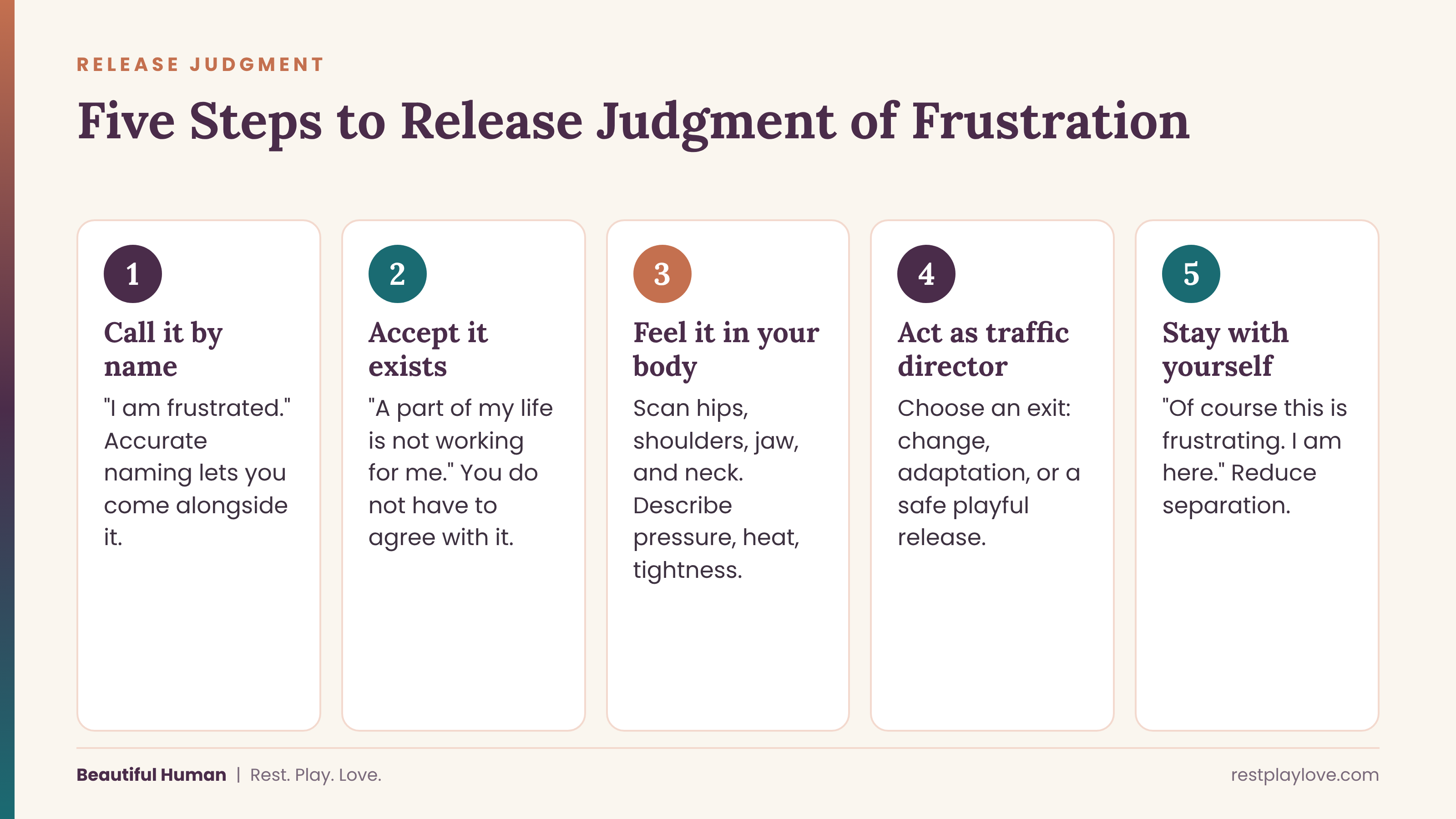 RELEASE JUDGMENT

Five Steps to Release Judgment of Frustration

1

Call it by name

"I am frustrated." Accurate naming lets you come alongside it.

2

Accept it exists

"A part of my life is not working for me." You do not have to agree with it.

3

Feel it in your body

Scan hips, shoulders, jaw, and neck. Describe pressure, heat, tightness.

4

Act as traffic director

Choose an exit: change, adaptation, or a safe playful release.

5

Stay with yourself

"Of course this is frustrating. I am here." Reduce separation.

Beautiful Human | Rest. Play. Love.

restplaylove.com